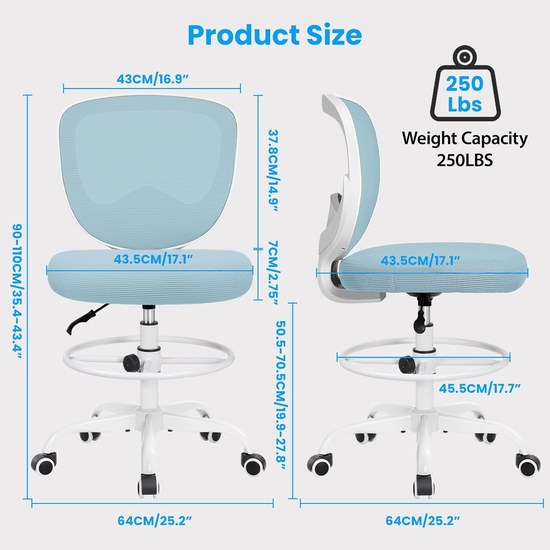 Product Size

43CM/16.9"

250 Lbs

Weight Capacity 250LBS

90-110CM/35.4-43.4"

37.8CM/14.9"

7CM/2.75"

43.5CM/17.1"

43.5CM/17.1"

50.5-70.5CM/19.9-27.8"

45.5CM/17.7"

64CM/25.2"

64CM/25.2"